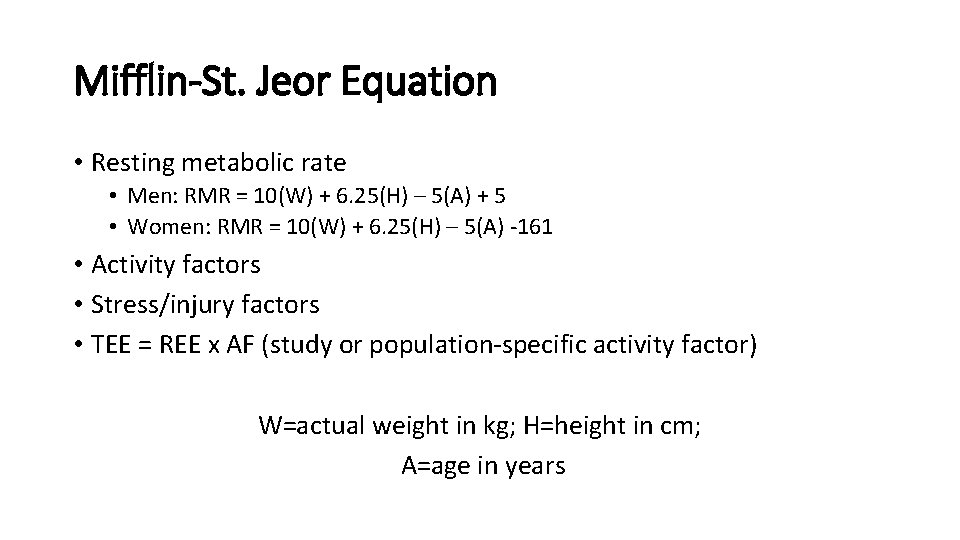 Mifflin-St. Jeor Equation

• Resting metabolic rate
  • Men: RMR = 10(W) + 6.25(H) – 5(A) + 5
  • Women: RMR = 10(W) + 6.25(H) – 5(A) -161
• Activity factors
• Stress/injury factors
• TEE = REE x AF (study or population-specific activity factor)

W=actual weight in kg; H=height in cm; A=age in years